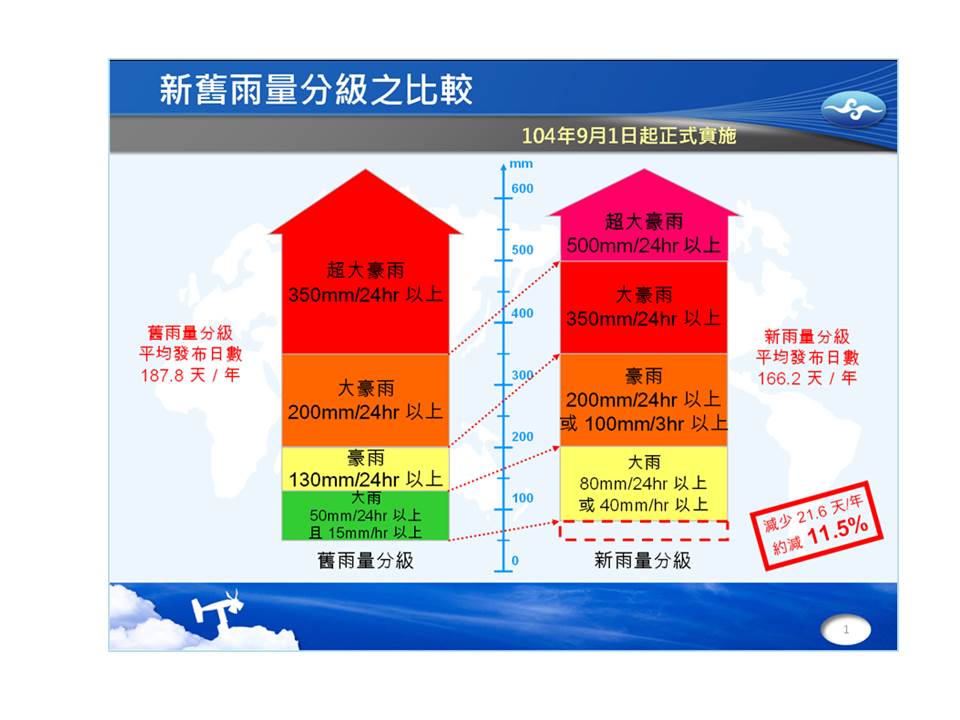 新舊雨量分級之比較

104年9月1日起正式實施

舊雨量分級
平均發布日數
187.8 天 / 年

超大豪雨
350mm/24hr 以上

大豪雨
200mm/24hr 以上

豪雨
130mm/24hr 以上

大雨
50mm/24hr 以上
且 15mm/hr 以上

舊雨量分級

mm
600
500
400
300
200
100
0

超大豪雨
500mm/24hr 以上

大豪雨
350mm/24hr 以上

豪雨
200mm/24hr 以上
或 100mm/3hr 以上

大雨
80mm/24hr 以上
或 40mm/hr 以上

新雨量分級

新雨量分級
平均發布日數
166.2 天 / 年

減少 21.6 天/年
約減 11.5%

1